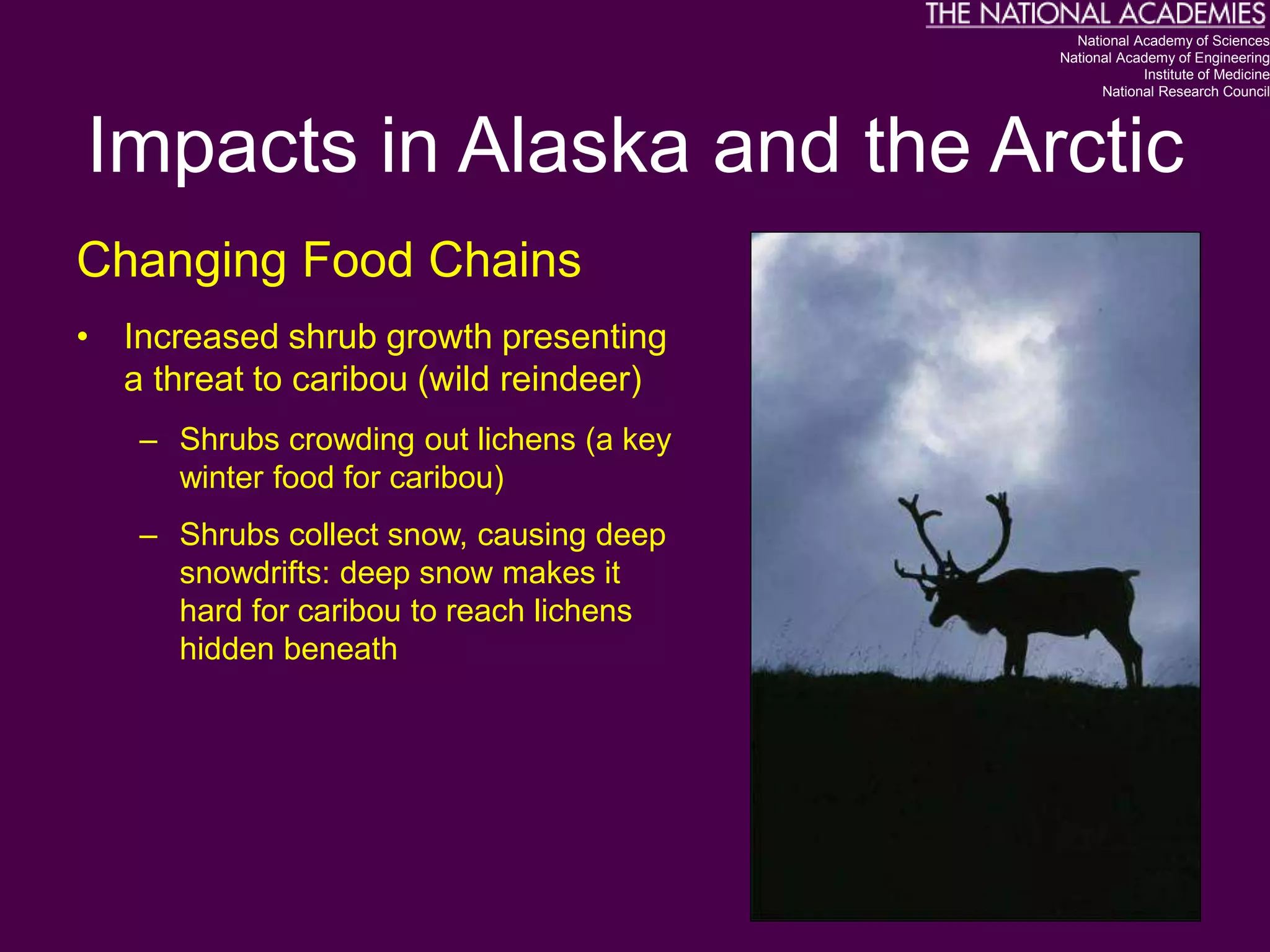 THE NATIONAL ACADEMIES
National Academy of Sciences
National Academy of Engineering
Institute of Medicine
National Research Council

Impacts in Alaska and the Arctic

Changing Food Chains

• Increased shrub growth presenting a threat to caribou (wild reindeer)

– Shrubs crowding out lichens (a key winter food for caribou)

– Shrubs collect snow, causing deep snowdrifts: deep snow makes it hard for caribou to reach lichens hidden beneath